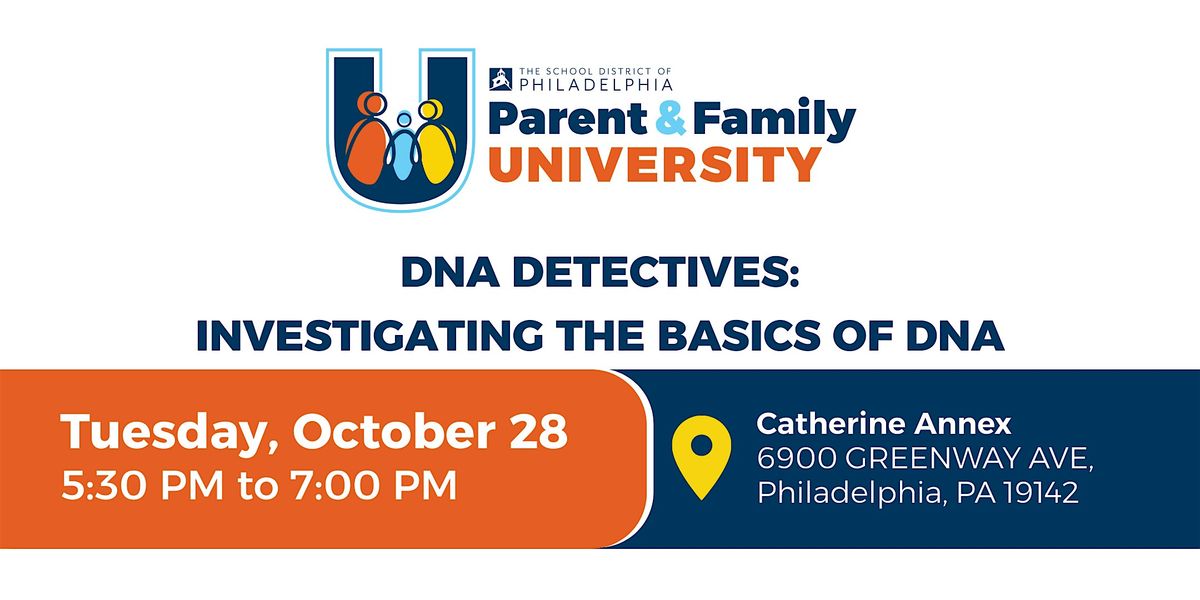 THE SCHOOL DISTRICT OF PHILADELPHIA
Parent & Family UNIVERSITY

DNA DETECTIVES:
INVESTIGATING THE BASICS OF DNA

Tuesday, October 28
5:30 PM to 7:00 PM

Catherine Annex
6900 GREENWAY AVE,
Philadelphia, PA 19142